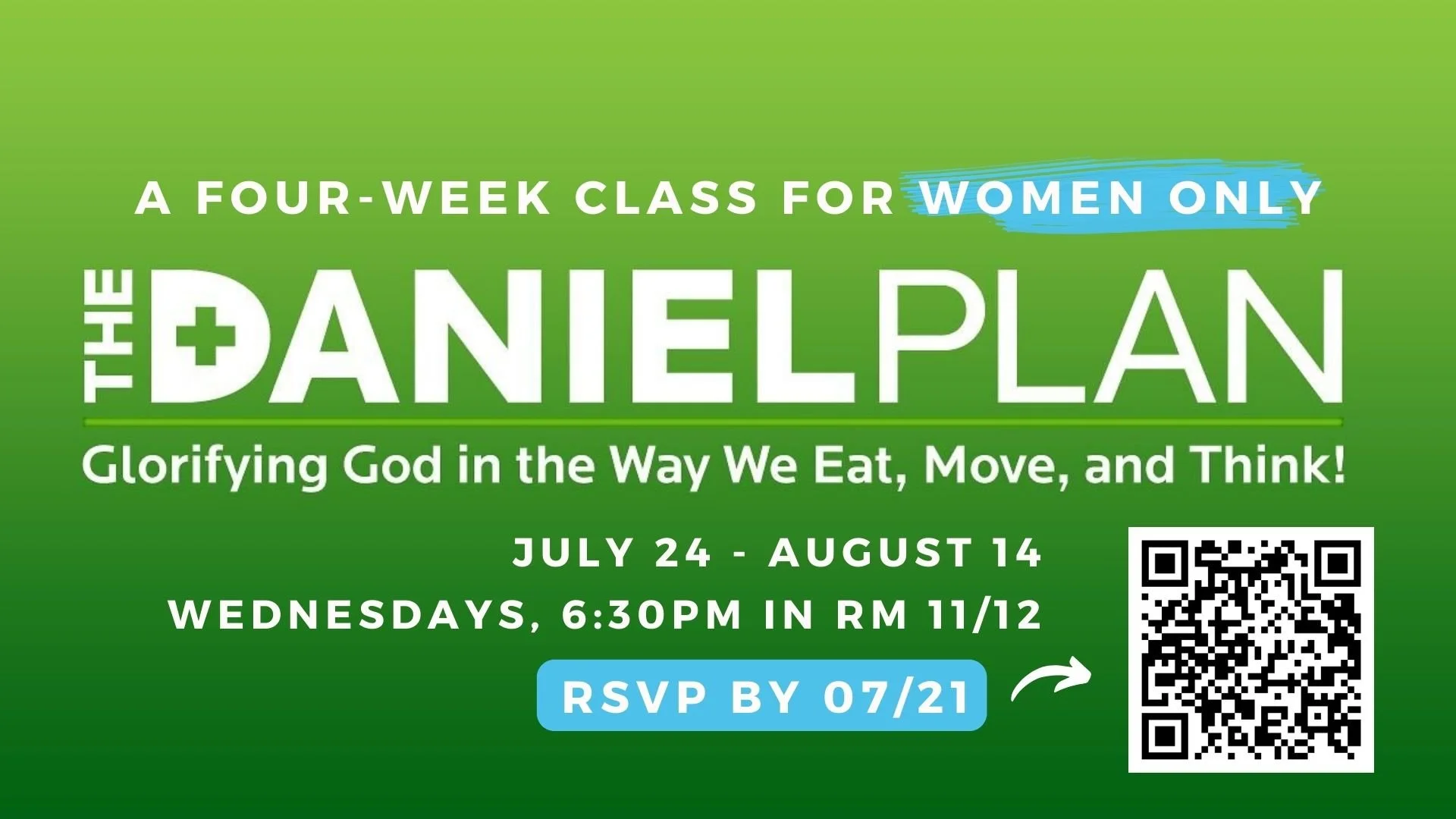 A FOUR-WEEK CLASS FOR WOMEN ONLY

THE DANIEL PLAN

Glorifying God in the Way We Eat, Move, and Think!

JULY 24 - AUGUST 14

WEDNESDAYS, 6:30PM IN RM 11/12

RSVP BY 07/21